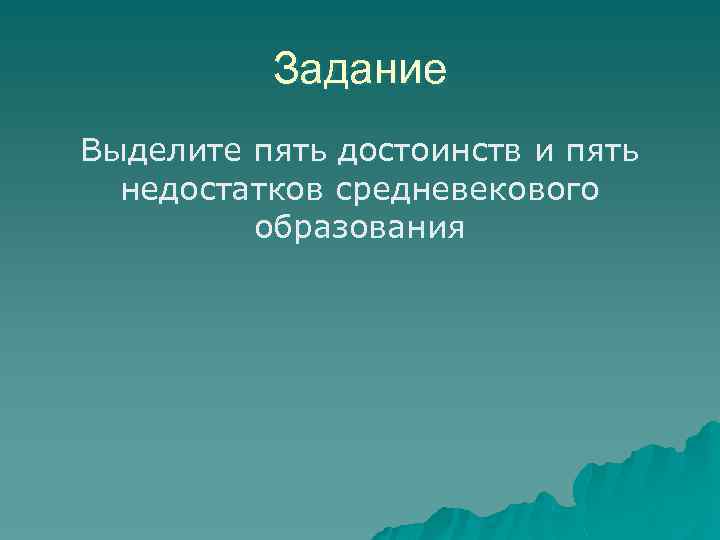 Задание

Выделите пять достоинств и пять недостатков средневекового образования